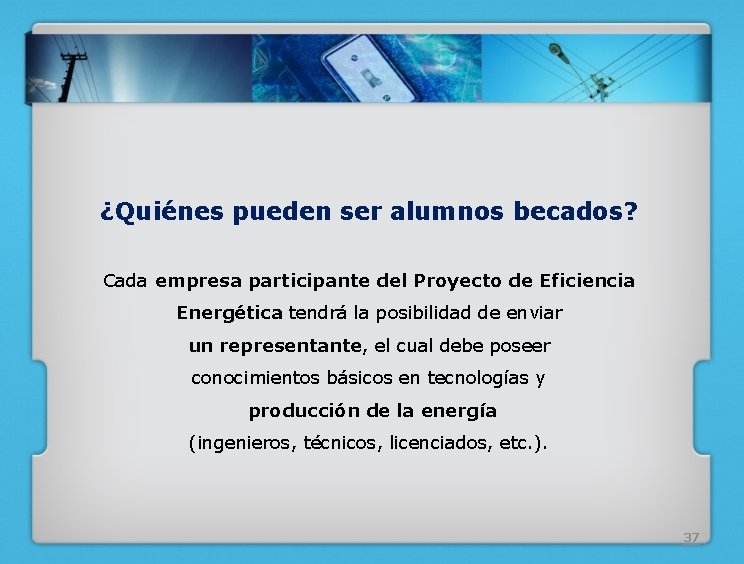 ¿Quiénes pueden ser alumnos becados?

Cada empresa participante del Proyecto de Eficiencia Energética tendrá la posibilidad de enviar un representante, el cual debe poseer conocimientos básicos en tecnologías y producción de la energía (ingenieros, técnicos, licenciados, etc.).

37